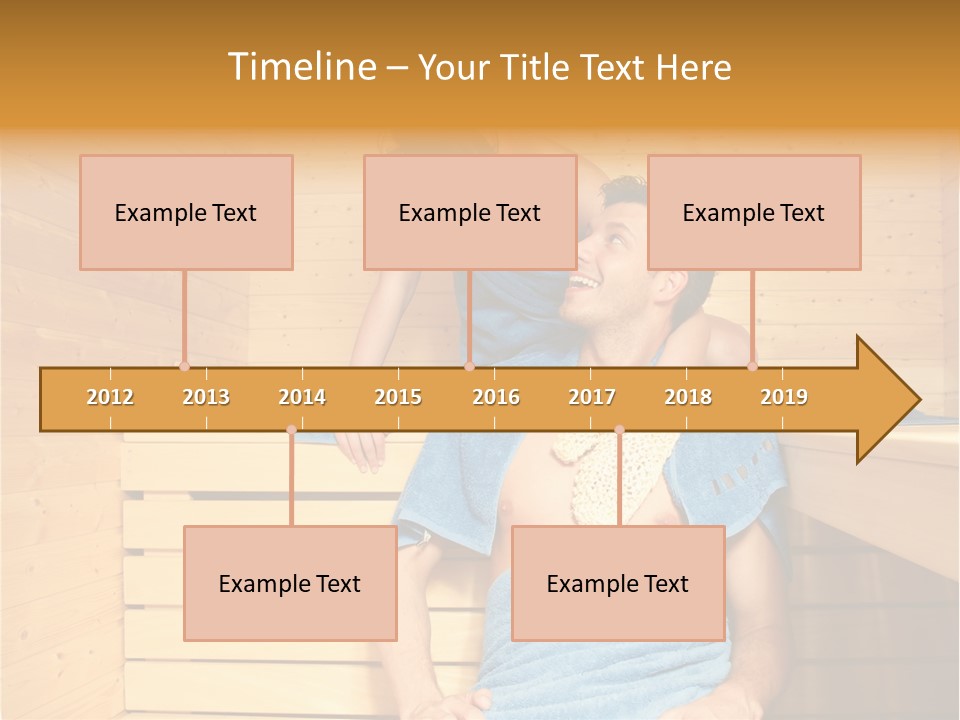 Timeline – Your Title Text Here

Example Text

Example Text

Example Text

2012 2013 2014 2015 2016 2017 2018 2019

Example Text

Example Text